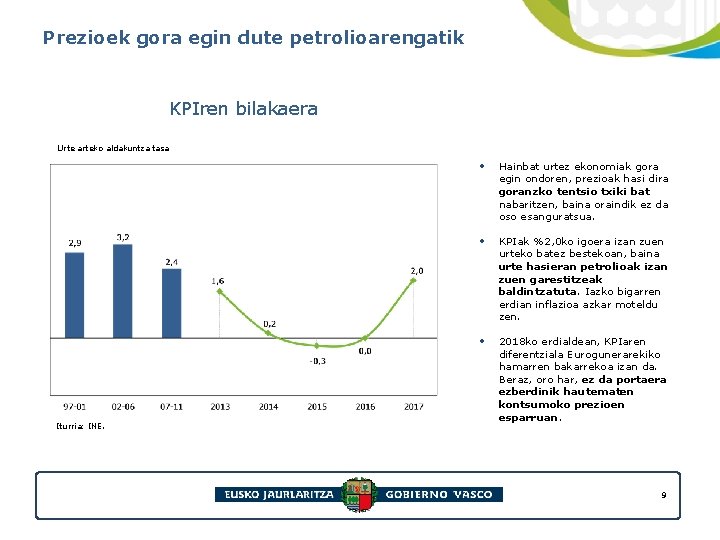 Prezioek gora egin dute petrolioarengatik

KPIren bilakaera

Urte arteko aldakuntza tasa

2,9
3,2
2,4
1,6
0,2
-0,3
0,0
2,0

97-01
02-06
07-11
2013
2014
2015
2016
2017

Iturria: INE.

• Hainbat urtez ekonomiak gora egin ondoren, prezioak hasi dira goranzko tentsio txiki bat nabaritzen, baina oraindik ez da oso esanguratsua.

• KPIak %2,0ko igoera izan zuen urteko batez bestekoan, baina urte hasieran petrolioak izan zuen garestitzeak baldintzatuta. Iazko bigarren erdian inflazioa azkar moteldu zen.

• 2018ko erdialdean, KPIaren diferentziala Eurogunerarekiko hamarren bakarrekoa izan da. Beraz, oro har, ez da portaera ezberdinik hautematen kontsumoko prezioen esparruan.

EUSKO JAURLARITZA
GOBIERNO VASCO

9